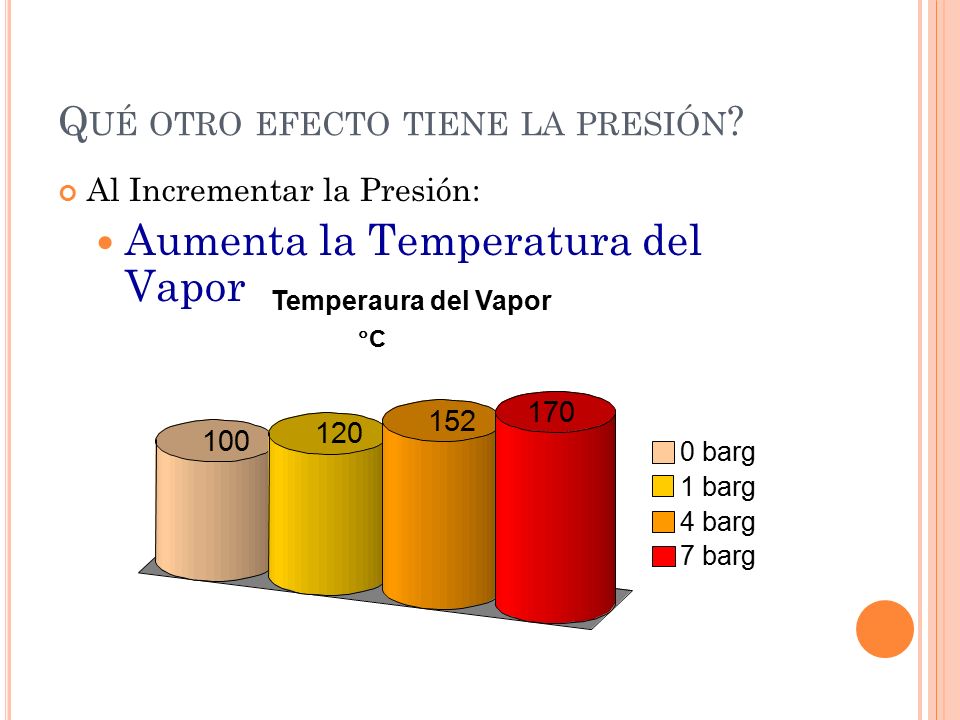 QUÉ OTRO EFECTO TIENE LA PRESIÓN?

Al Incrementar la Presión:

Aumenta la Temperatura del Vapor

Temperaura del Vapor

°C

100
120
152
170

0 barg
1 barg
4 barg
7 barg